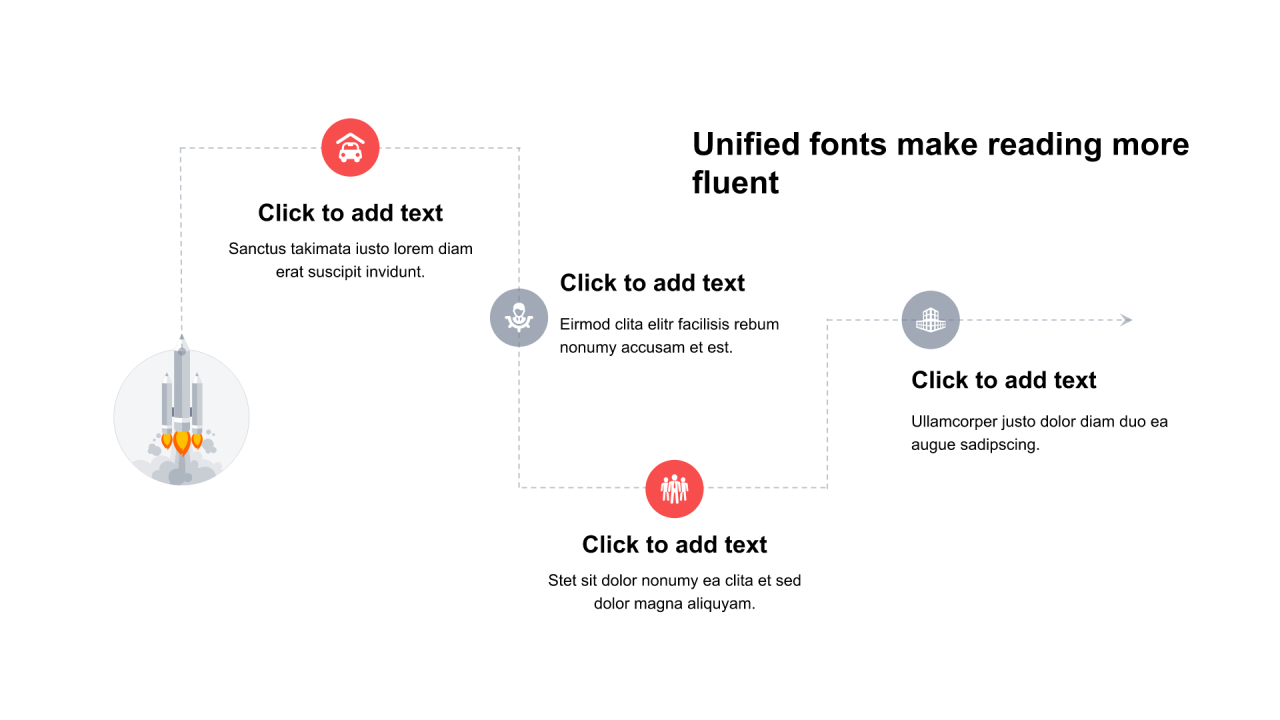 Unified fonts make reading more fluent

Click to add text

Sanctus takimata iusto lorem diam erat suscipit invidunt.

Click to add text

Eirmod clita elitr facilisis rebum nonumy accusam et est.

Click to add text

Stet sit dolor nonumy ea clita et sed dolor magna aliquyam.

Click to add text

Ullamcorper justo dolor diam duo ea augue sadipscing.